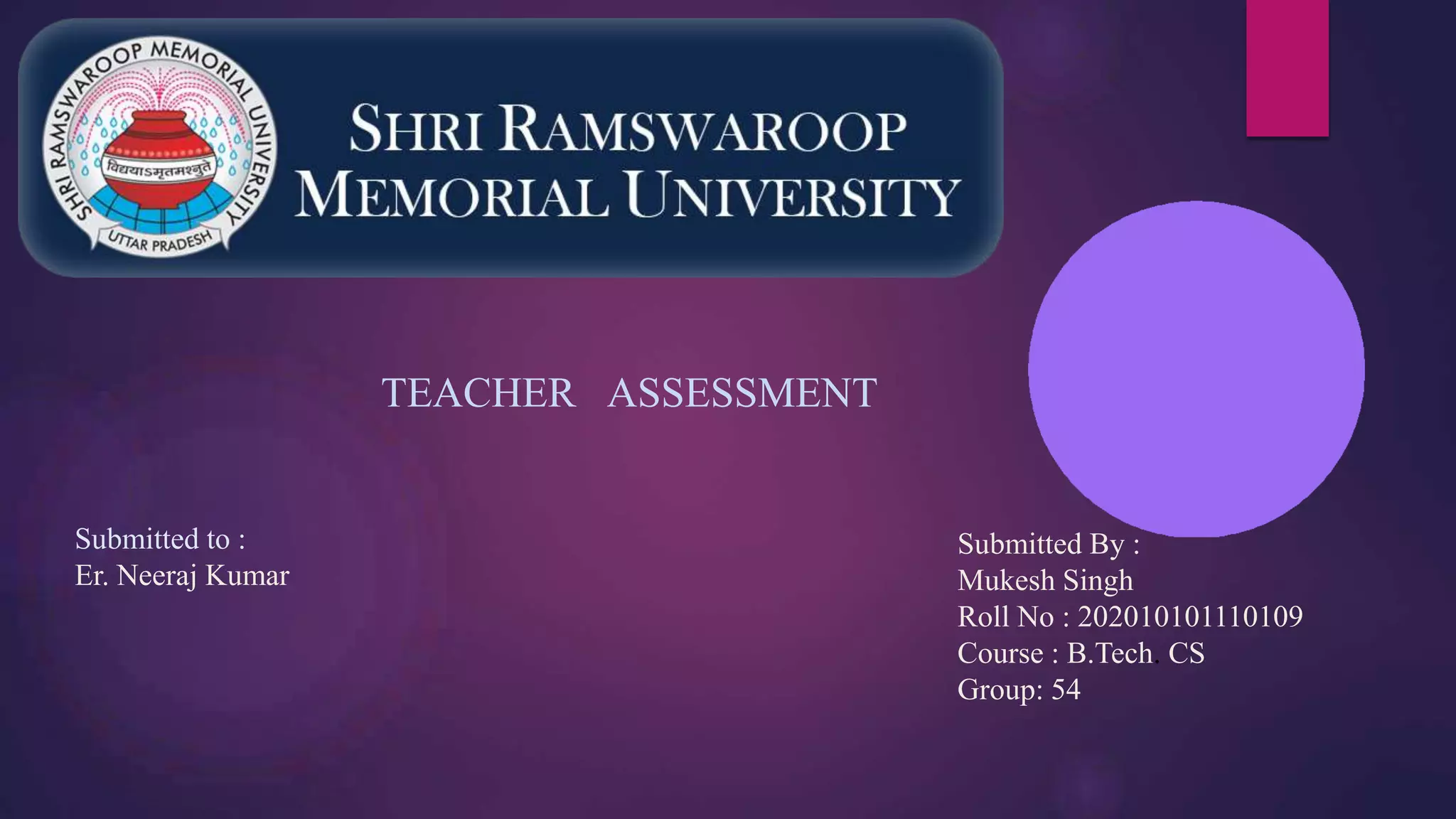 SHRI RAMSWAROOP MEMORIAL UNIVERSITY
विद्ययाऽमृतमश्नुते
UTTAR PRADESH

SHRI RAMSWAROOP MEMORIAL UNIVERSITY

TEACHER ASSESSMENT

Submitted to :
Er. Neeraj Kumar

Submitted By :
Mukesh Singh
Roll No : 202010101110109
Course : B.Tech. CS
Group: 54